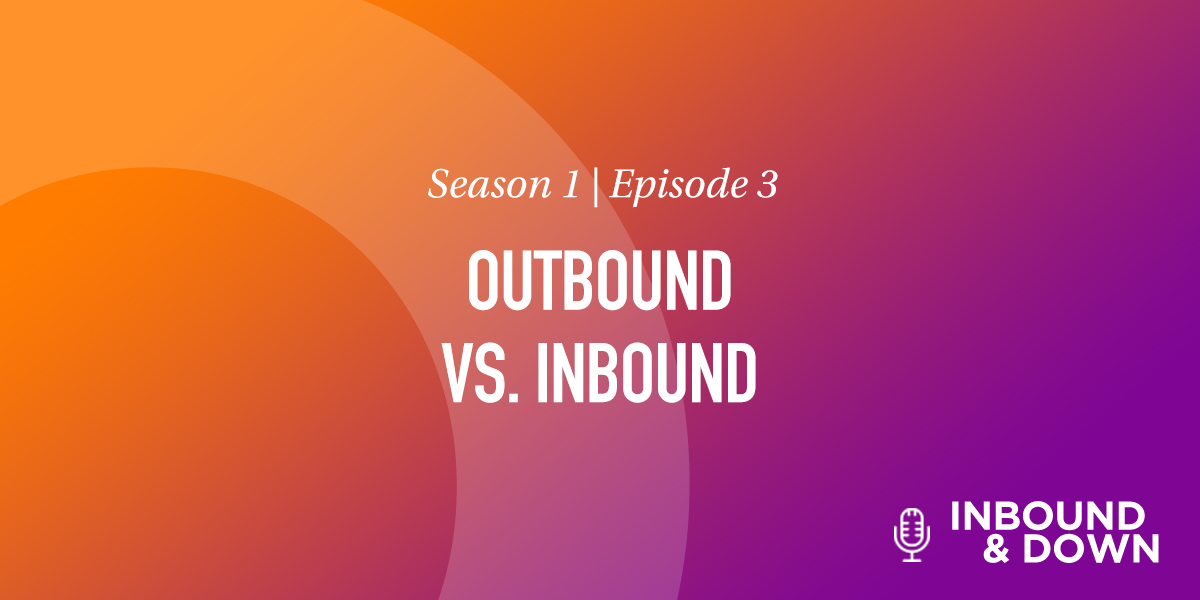 Season 1 | Episode 3

OUTBOUND VS. INBOUND

INBOUND & DOWN